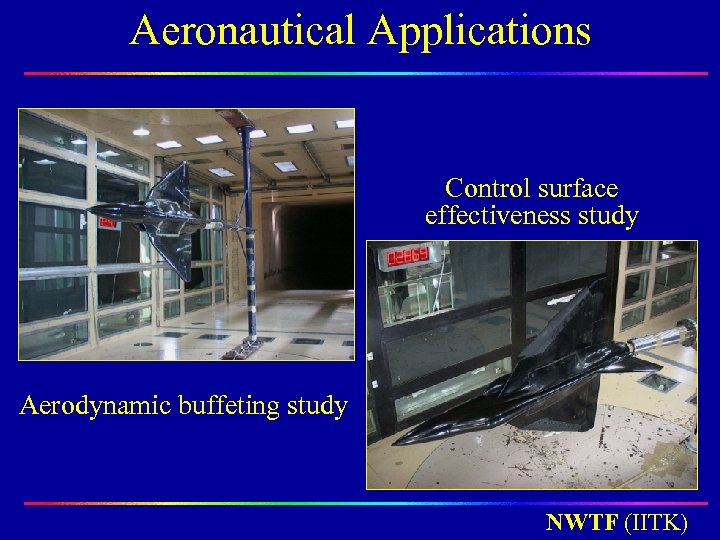 Aeronautical Applications

Control surface effectiveness study

02869

Aerodynamic buffeting study

NWTF (IITK)